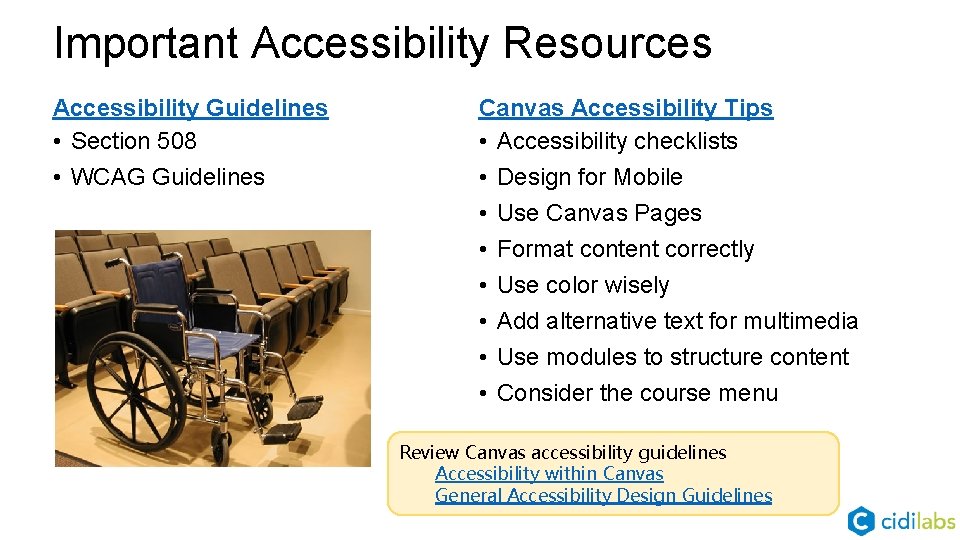 Important Accessibility Resources

Accessibility Guidelines
• Section 508
• WCAG Guidelines

Canvas Accessibility Tips
• Accessibility checklists
• Design for Mobile
• Use Canvas Pages
• Format content correctly
• Use color wisely
• Add alternative text for multimedia
• Use modules to structure content
• Consider the course menu

Review Canvas accessibility guidelines
Accessibility within Canvas
General Accessibility Design Guidelines

cidilabs